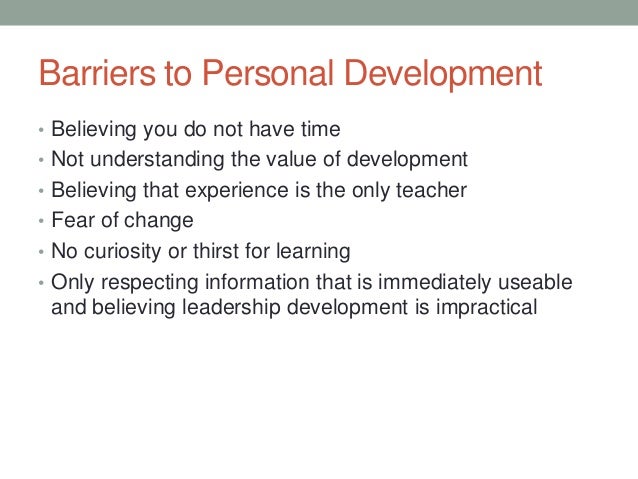 Barriers to Personal Development

• Believing you do not have time
• Not understanding the value of development
• Believing that experience is the only teacher
• Fear of change
• No curiosity or thirst for learning
• Only respecting information that is immediately useable and believing leadership development is impractical